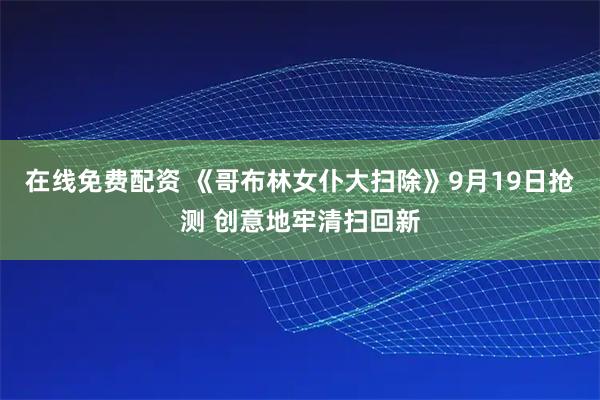 在线免费配资 《哥布林女仆大扫除》9月19日抢测 创意地牢清扫回新